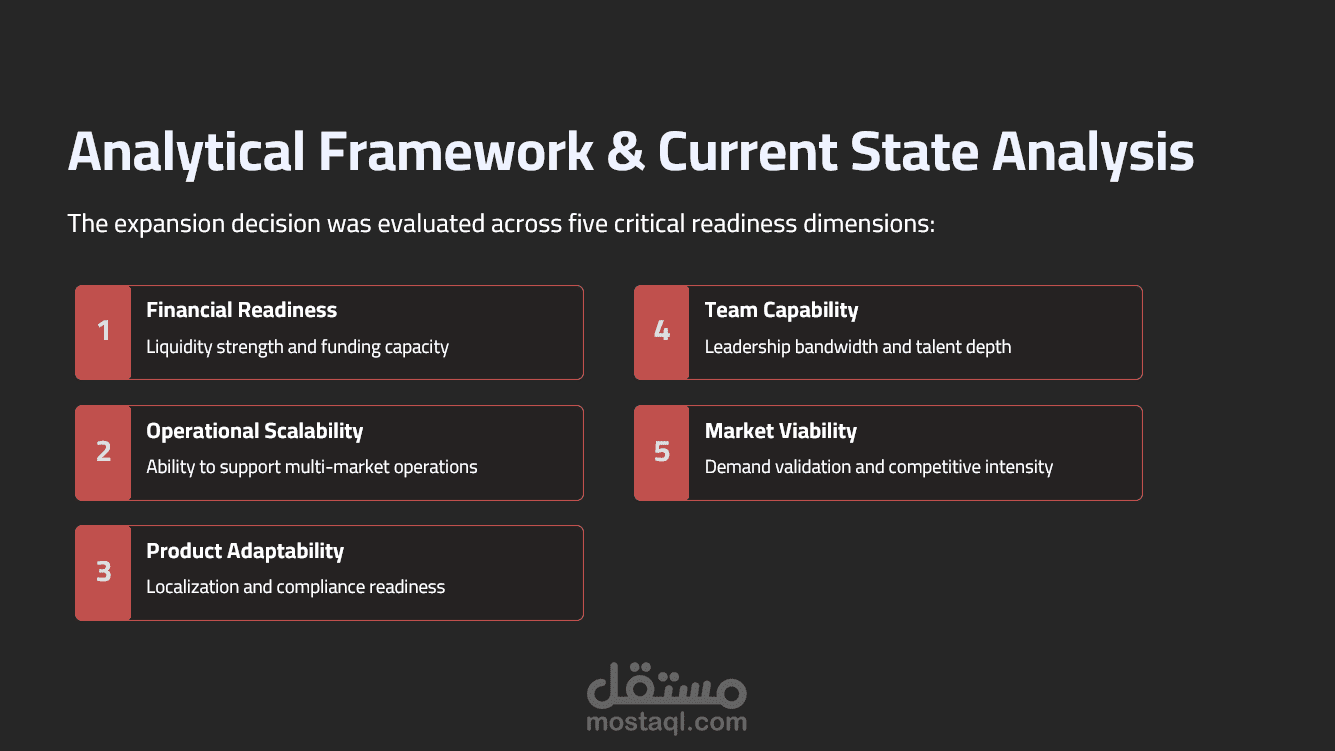 Analytical Framework & Current State Analysis

The expansion decision was evaluated across five critical readiness dimensions:

1
Financial Readiness
Liquidity strength and funding capacity

2
Operational Scalability
Ability to support multi-market operations

3
Product Adaptability
Localization and compliance readiness

4
Team Capability
Leadership bandwidth and talent depth

5
Market Viability
Demand validation and competitive intensity

مستقل
mostaql.com